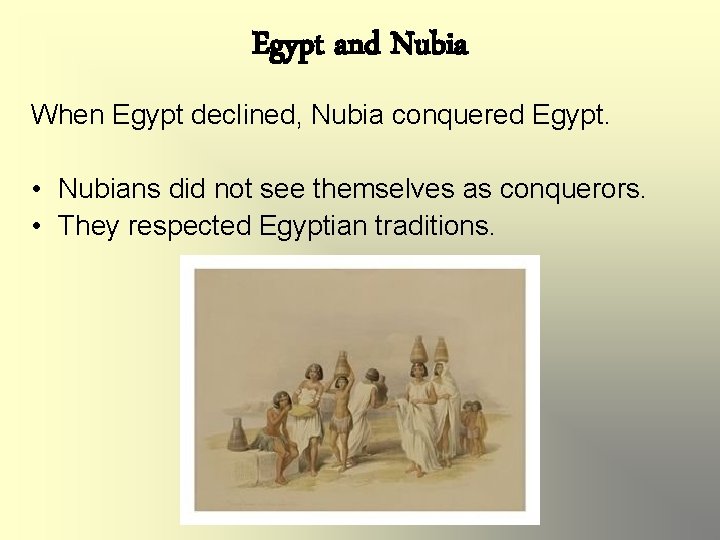 Egypt and Nubia

When Egypt declined, Nubia conquered Egypt.

• Nubians did not see themselves as conquerors.
• They respected Egyptian traditions.